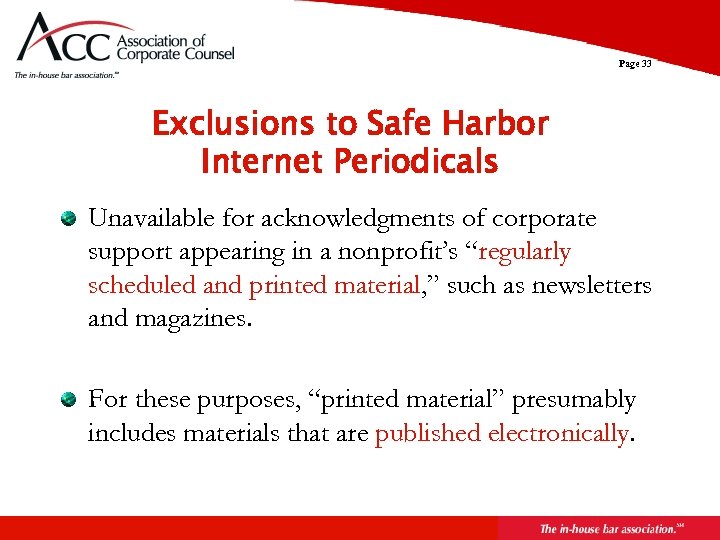 ACC Association of Corporate Counsel
The in-house bar association.℠

Page 33

Exclusions to Safe Harbor
Internet Periodicals

Unavailable for acknowledgments of corporate support appearing in a nonprofit's "regularly scheduled and printed material," such as newsletters and magazines.

For these purposes, "printed material" presumably includes materials that are published electronically.

The in-house bar association.℠